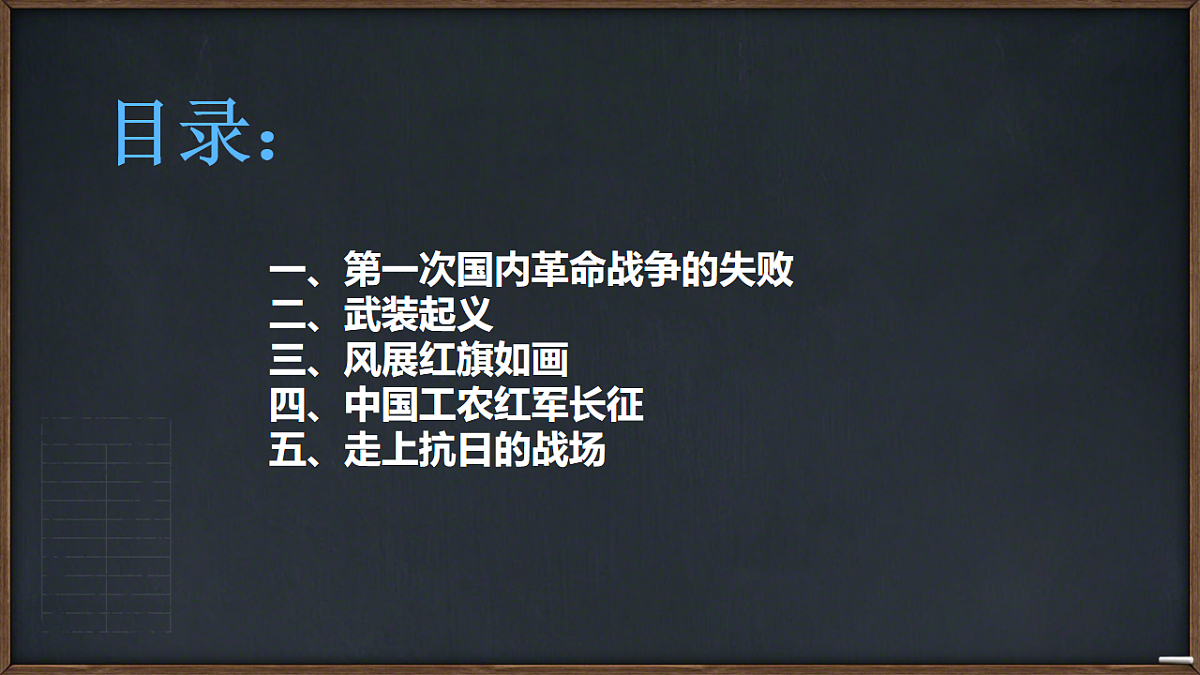 目录:

一、第一次国内革命战争的失败
二、武装起义
三、风展红旗如画
四、中国工农红军长征
五、走上抗日的战场